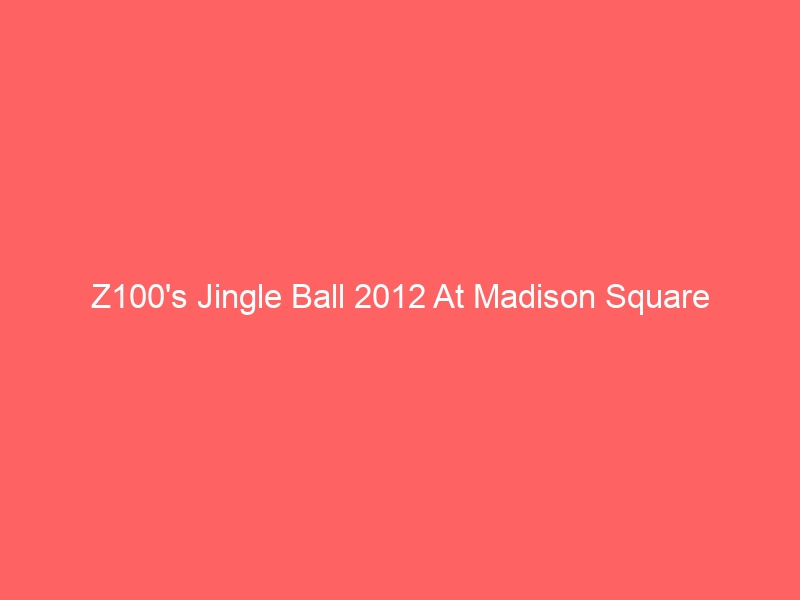 Z100's Jingle Ball 2012 At Madison Square